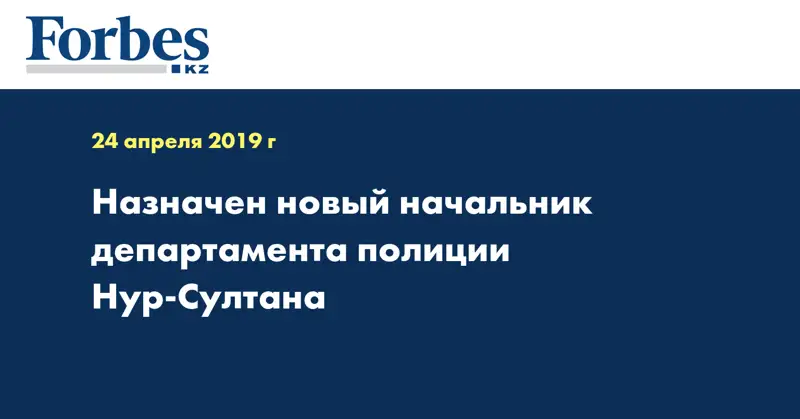 Forbes
KZ

24 апреля 2019 г

Назначен новый начальник департамента полиции Нур-Султана